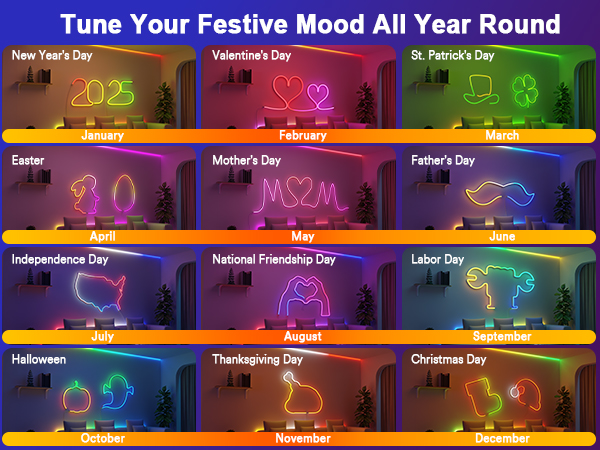 Tune Your Festive Mood All Year Round

New Year's Day
2025
January

Valentine's Day
February

St. Patrick's Day
March

Easter
April

Mother's Day
MOM
May

Father's Day
June

Independence Day
July

National Friendship Day
August

Labor Day
September

Halloween
October

Thanksgiving Day
November

Christmas Day
December